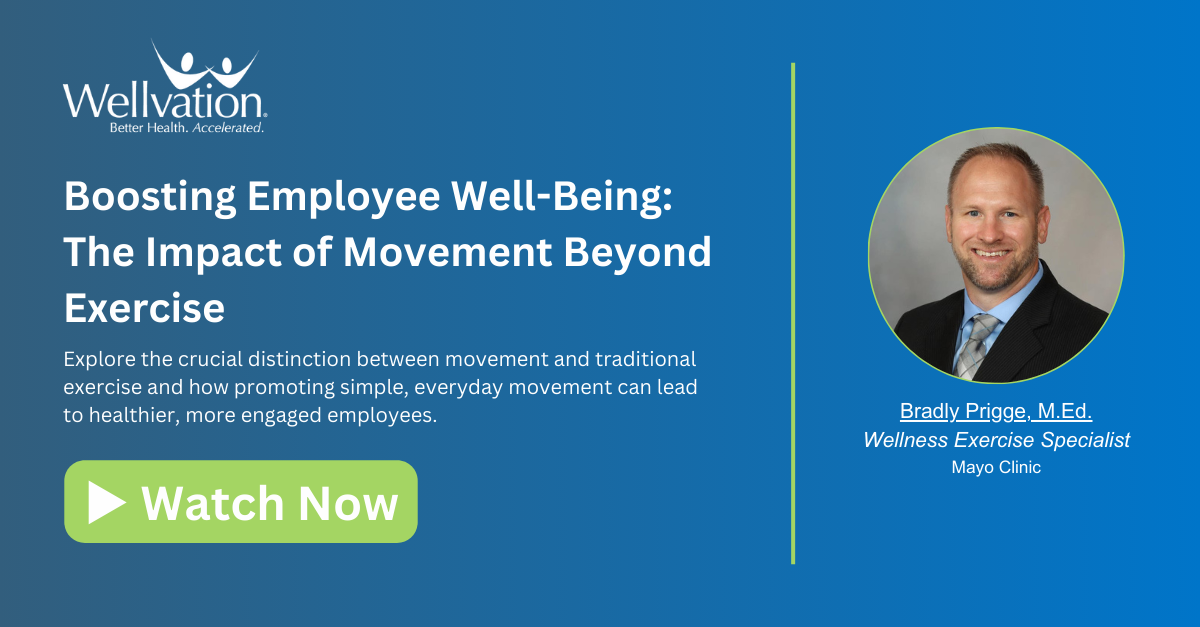 Wellvation®
Better Health. Accelerated.

Boosting Employee Well-Being: The Impact of Movement Beyond Exercise

Explore the crucial distinction between movement and traditional exercise and how promoting simple, everyday movement can lead to healthier, more engaged employees.

Watch Now

Bradly Prigge, M.Ed.
Wellness Exercise Specialist
Mayo Clinic